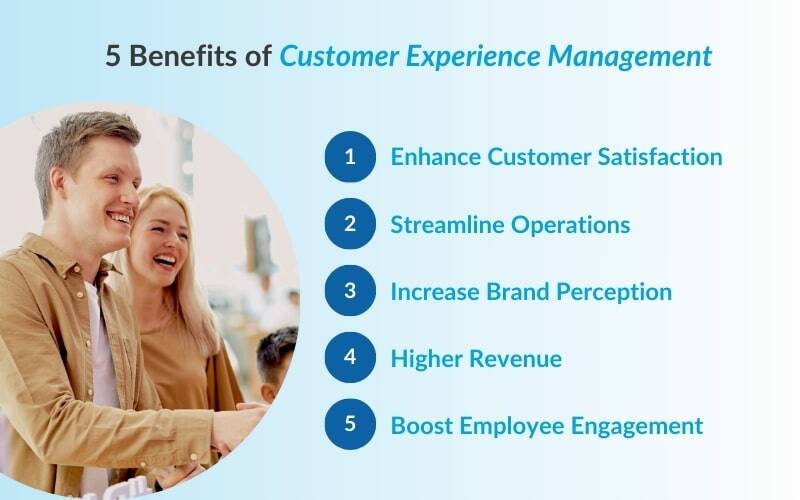 5 Benefits of Customer Experience Management

1 Enhance Customer Satisfaction

2 Streamline Operations

3 Increase Brand Perception

4 Higher Revenue

5 Boost Employee Engagement